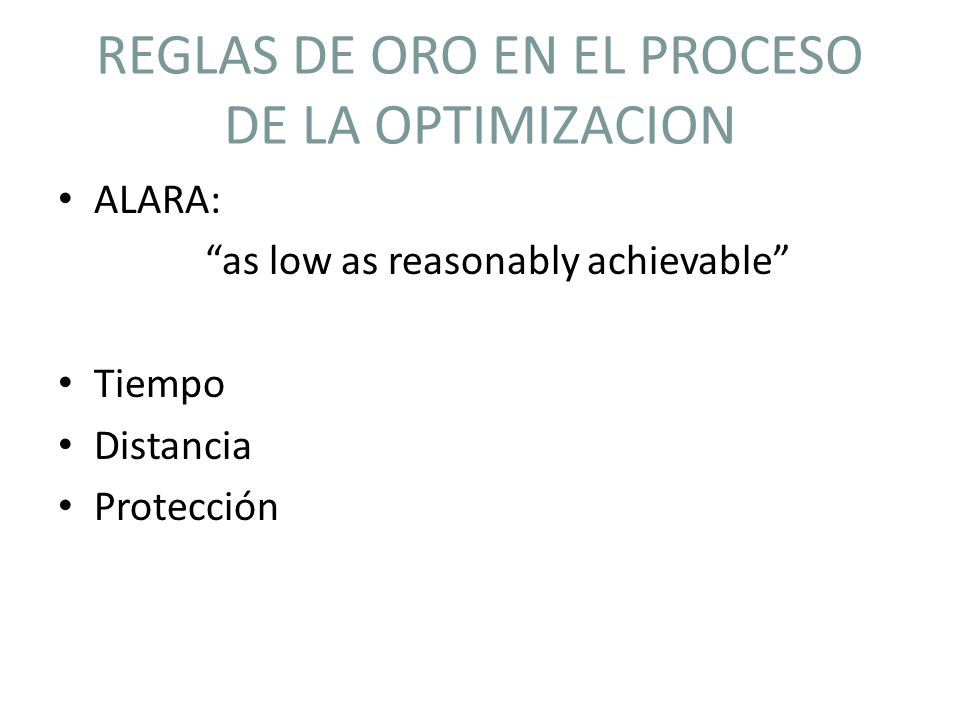 REGLAS DE ORO EN EL PROCESO DE LA OPTIMIZACION

• ALARA:
“as low as reasonably achievable”

• Tiempo
• Distancia
• Protección